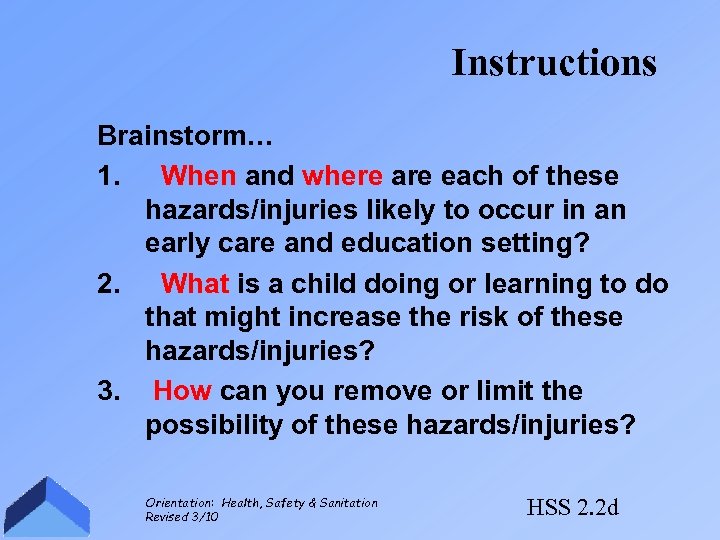 Instructions

Brainstorm…

1. When and where are each of these hazards/injuries likely to occur in an early care and education setting?

2. What is a child doing or learning to do that might increase the risk of these hazards/injuries?

3. How can you remove or limit the possibility of these hazards/injuries?

Orientation: Health, Safety & Sanitation
Revised 3/10

HSS 2.2d